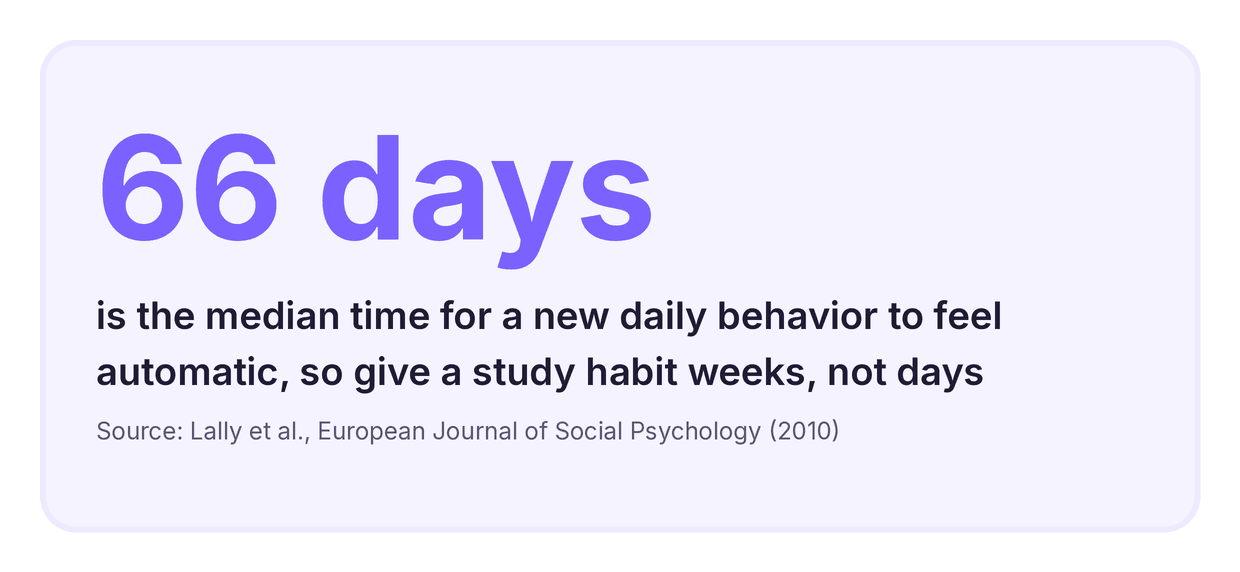 66 days

is the median time for a new daily behavior to feel automatic, so give a study habit weeks, not days

Source: Lally et al., European Journal of Social Psychology (2010)